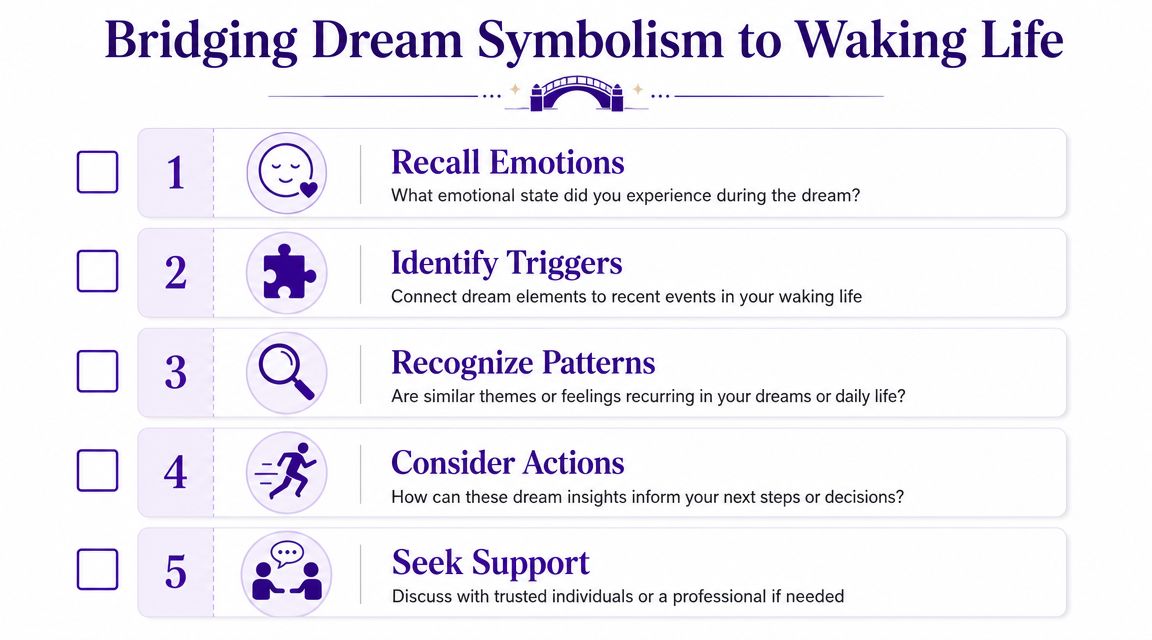 Bridging Dream Symbolism to Waking Life

1
Recall Emotions
What emotional state did you experience during the dream?

2
Identify Triggers
Connect dream elements to recent events in your waking life

3
Recognize Patterns
Are similar themes or feelings recurring in your dreams or daily life?

4
Consider Actions
How can these dream insights inform your next steps or decisions?

5
Seek Support
Discuss with trusted individuals or a professional if needed